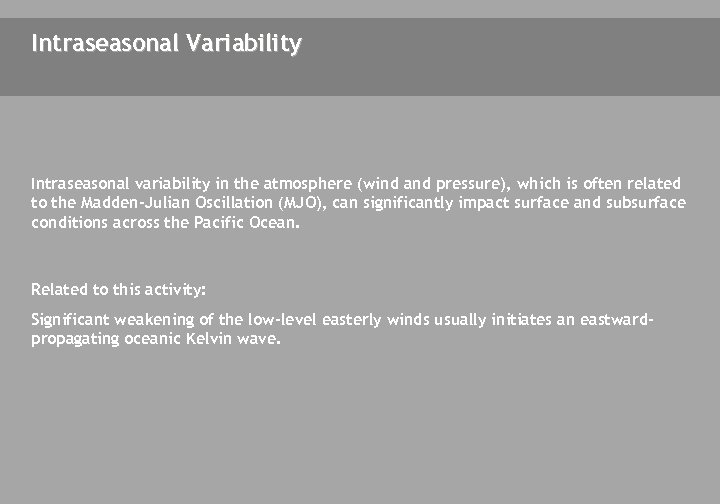 Intraseasonal Variability

Intraseasonal variability in the atmosphere (wind and pressure), which is often related to the Madden-Julian Oscillation (MJO), can significantly impact surface and subsurface conditions across the Pacific Ocean.

Related to this activity:

Significant weakening of the low-level easterly winds usually initiates an eastward-propagating oceanic Kelvin wave.